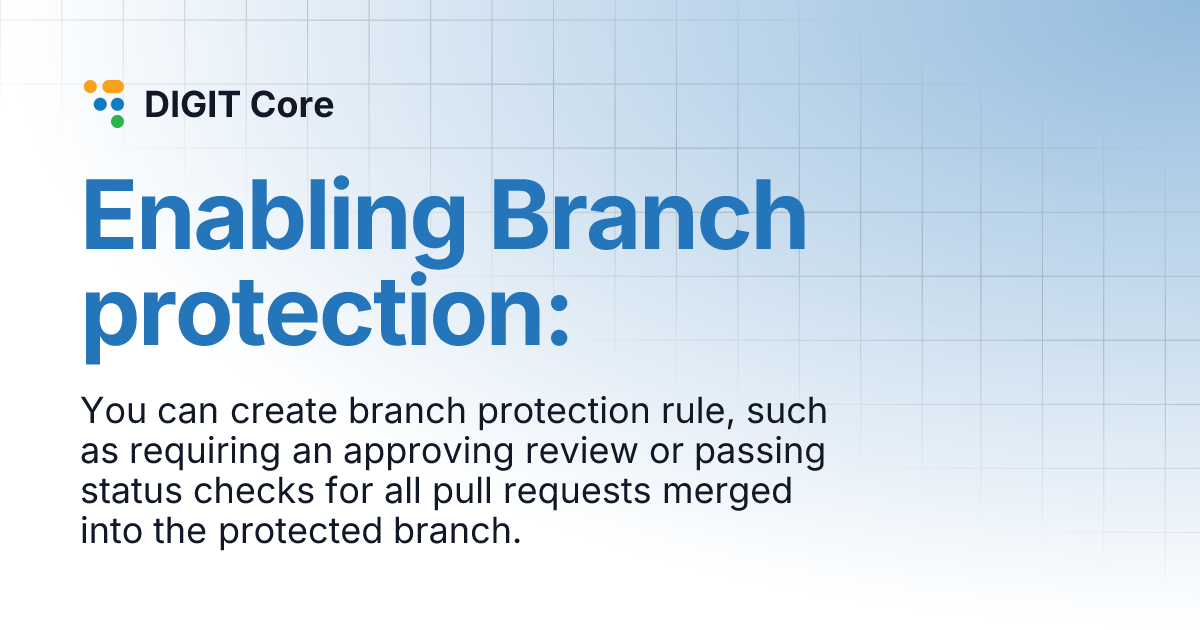 DIGIT Core

Enabling Branch protection:

You can create branch protection rule, such as requiring an approving review or passing status checks for all pull requests merged into the protected branch.